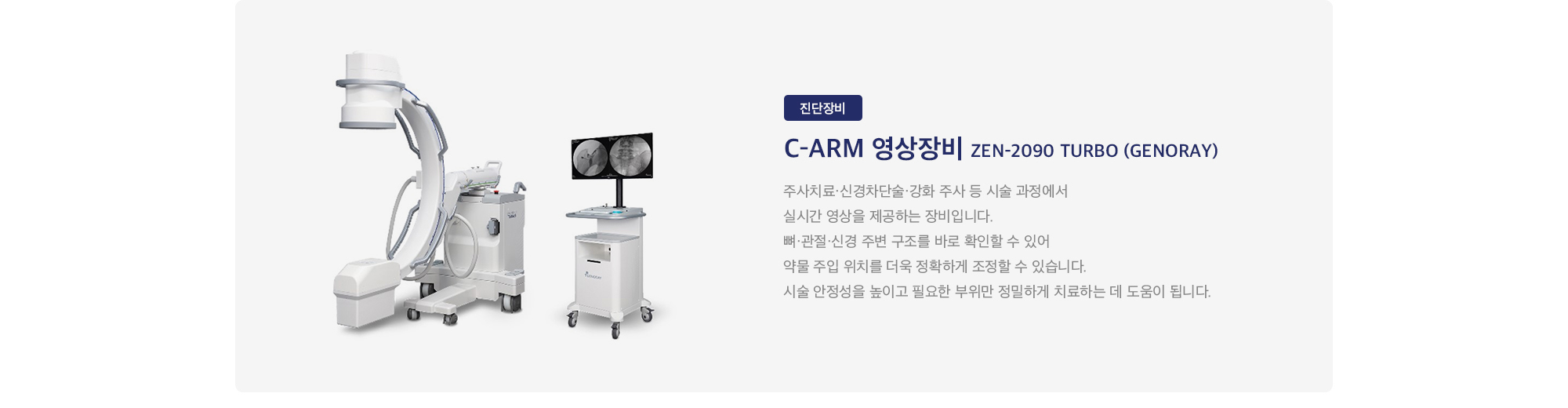 진단장비

C-ARM 영상장비 ZEN-2090 TURBO (GENORAY)

주사치료·신경차단술·강화 주사 등 시술 과정에서
실시간 영상을 제공하는 장비입니다.
뼈·관절·신경 주변 구조를 바로 확인할 수 있어
약물 주입 위치를 더욱 정확하게 조정할 수 있습니다.
시술 안정성을 높이고 필요한 부위만 정밀하게 치료하는 데 도움이 됩니다.